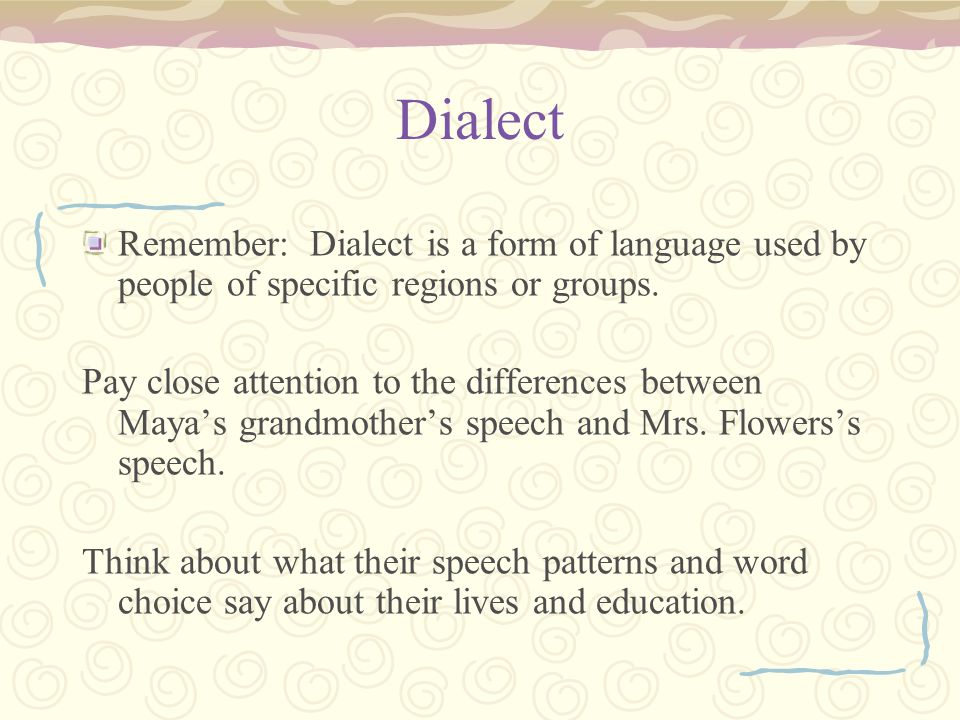 Dialect

Remember:  Dialect is a form of language used by people of specific regions or groups.

Pay close attention to the differences between Maya’s grandmother’s speech and Mrs. Flowers’s speech.

Think about what their speech patterns and word choice say about their lives and education.